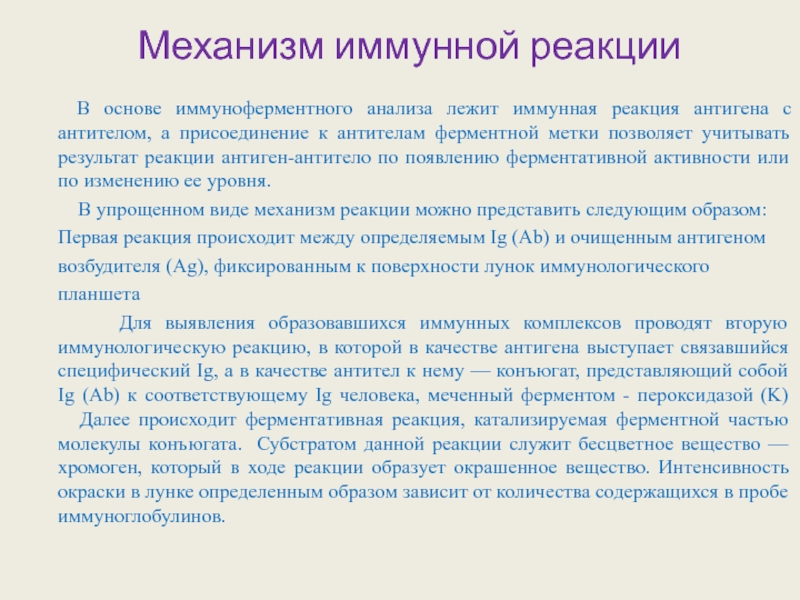 Механизм иммунной реакции

В основе иммуноферментного анализа лежит иммунная реакция антигена с антителом, а присоединение к антителам ферментной метки позволяет учитывать результат реакции антиген-антитело по появлению ферментативной активности или по изменению ее уровня.

В упрощенном виде механизм реакции можно представить следующим образом: Первая реакция происходит между определяемым Ig (Ab) и очищенным антигеном возбудителя (Ag), фиксированным к поверхности лунок иммунологического планшета

Для выявления образовавшихся иммунных комплексов проводят вторую иммунологическую реакцию, в которой в качестве антигена выступает связавшийся специфический Ig, а в качестве антител к нему — конъюгат, представляющий собой Ig (Ab) к соответствующему Ig человека, меченный ферментом - пероксидазой (K)
Далее происходит ферментативная реакция, катализируемая ферментной частью молекулы конъюгата. Субстратом данной реакции служит бесцветное вещество — хромоген, который в ходе реакции образует окрашенное вещество. Интенсивность окраски в лунке определенным образом зависит от количества содержащихся в пробе иммуноглобулинов.